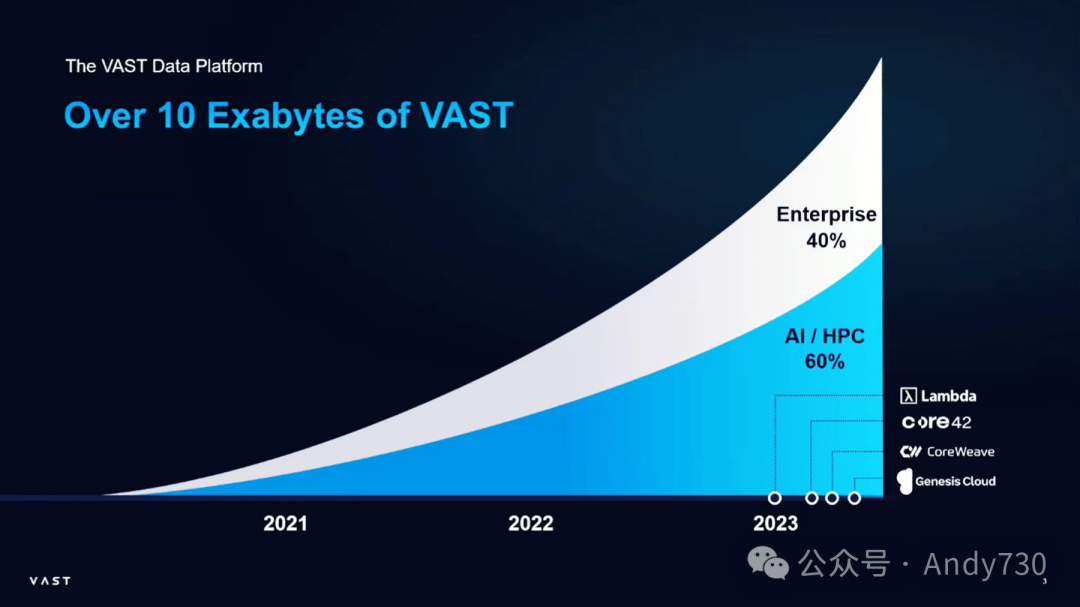 The VAST Data Platform

Over 10 Exabytes of VAST

Enterprise
40%

AI / HPC
60%

Lambda
core42
CoreWeave
Genesis Cloud

2021
2022
2023

VAST

公众号 · Andy730

3